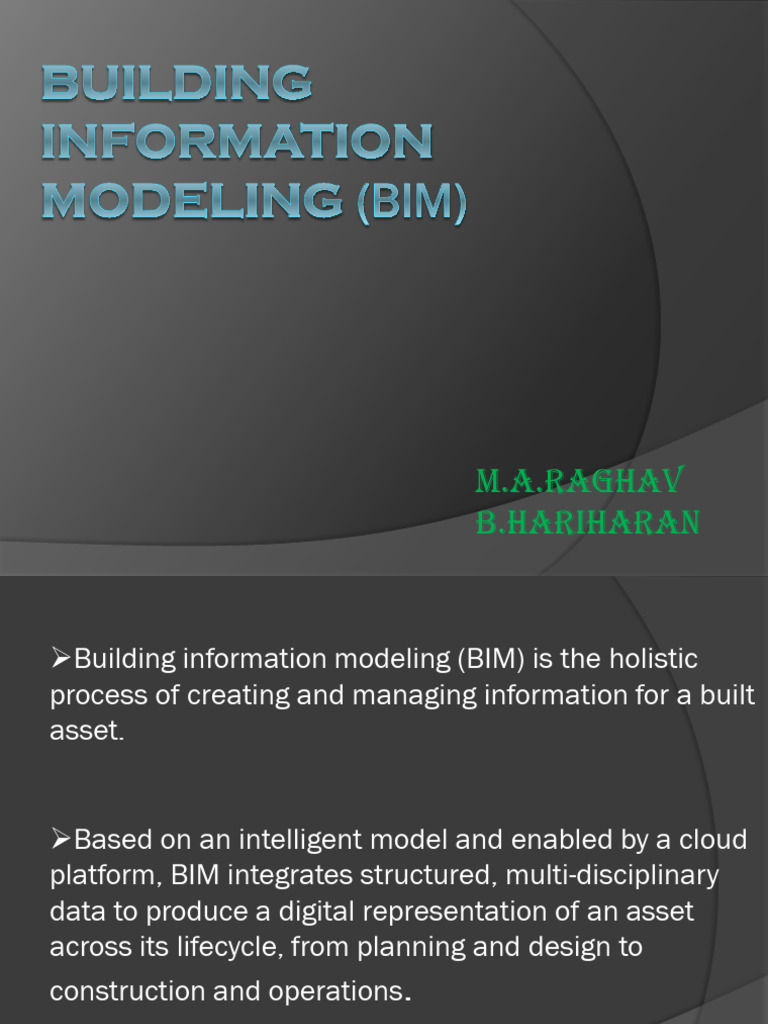 BUILDING INFORMATION MODELING (BIM)

M.A.RAGHAV
B.HARIHARAN

➢Building information modeling (BIM) is the holistic process of creating and managing information for a built asset.

➢Based on an intelligent model and enabled by a cloud platform, BIM integrates structured, multi-disciplinary data to produce a digital representation of an asset across its lifecycle, from planning and design to construction and operations.